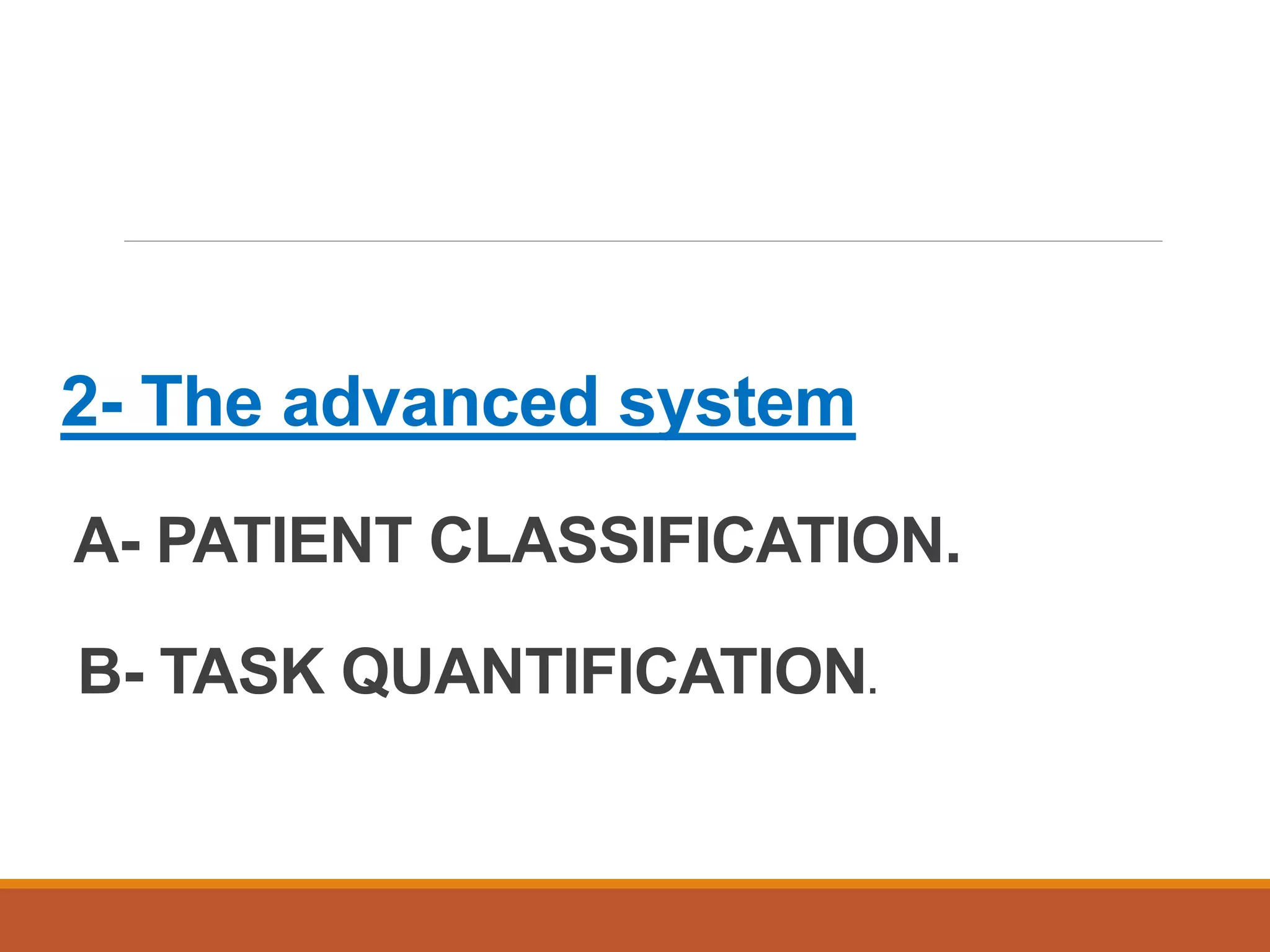 2- The advanced system

A- PATIENT CLASSIFICATION.

B- TASK QUANTIFICATION.